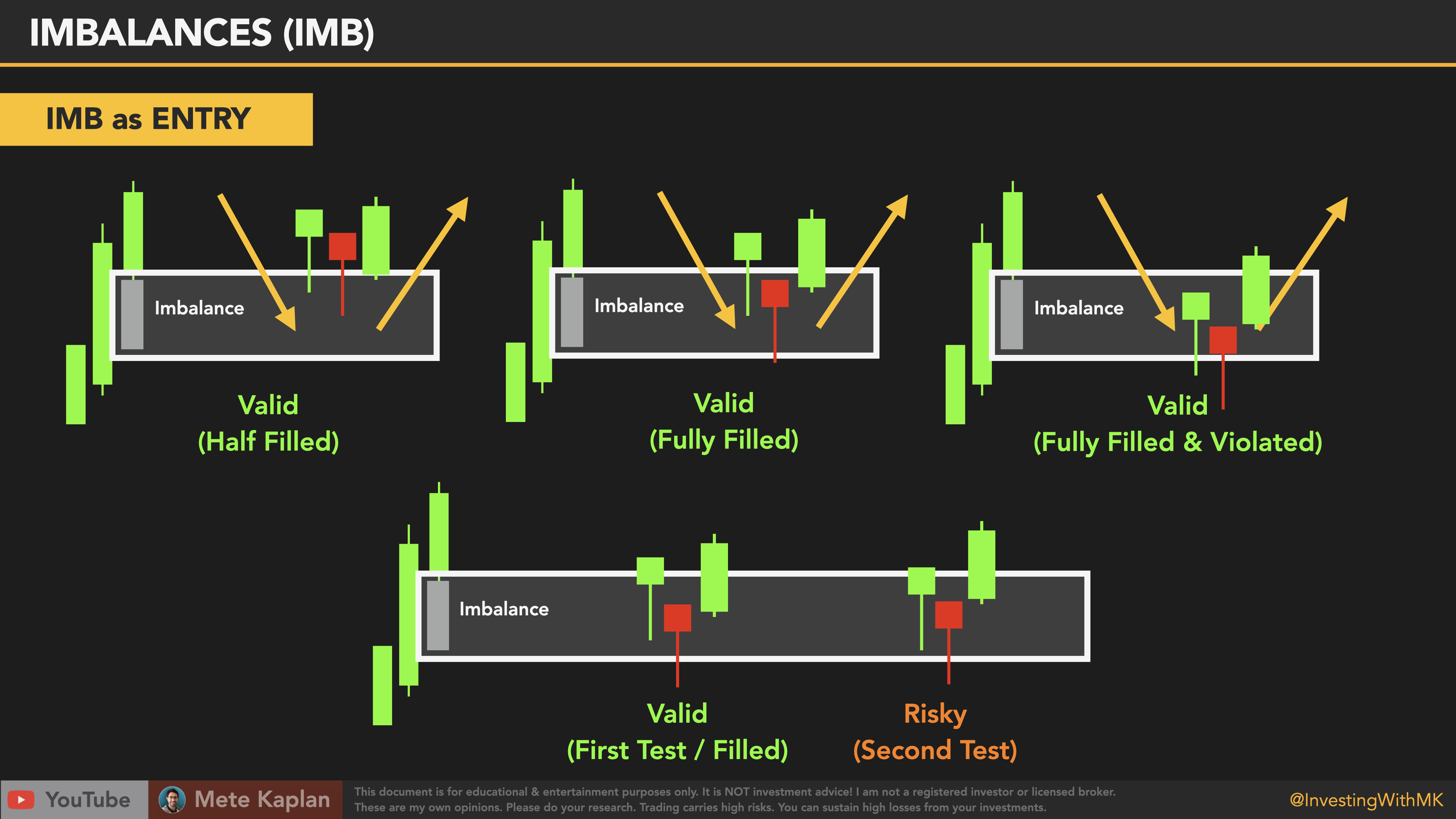 IMBALANCES (IMB)

IMB as ENTRY

Imbalance

Valid
(Half Filled)

Imbalance

Valid
(Fully Filled)

Imbalance

Valid
(Fully Filled & Violated)

Imbalance

Valid
(First Test / Filled)

Risky
(Second Test)

YouTube

Mete Kaplan

This document is for educational & entertainment purposes only. It is NOT investment advice! I am not a registered investor or licensed broker. These are my own opinions. Please do your research. Trading carries high risks. You can sustain high losses from your investments.

@InvestingWithMK